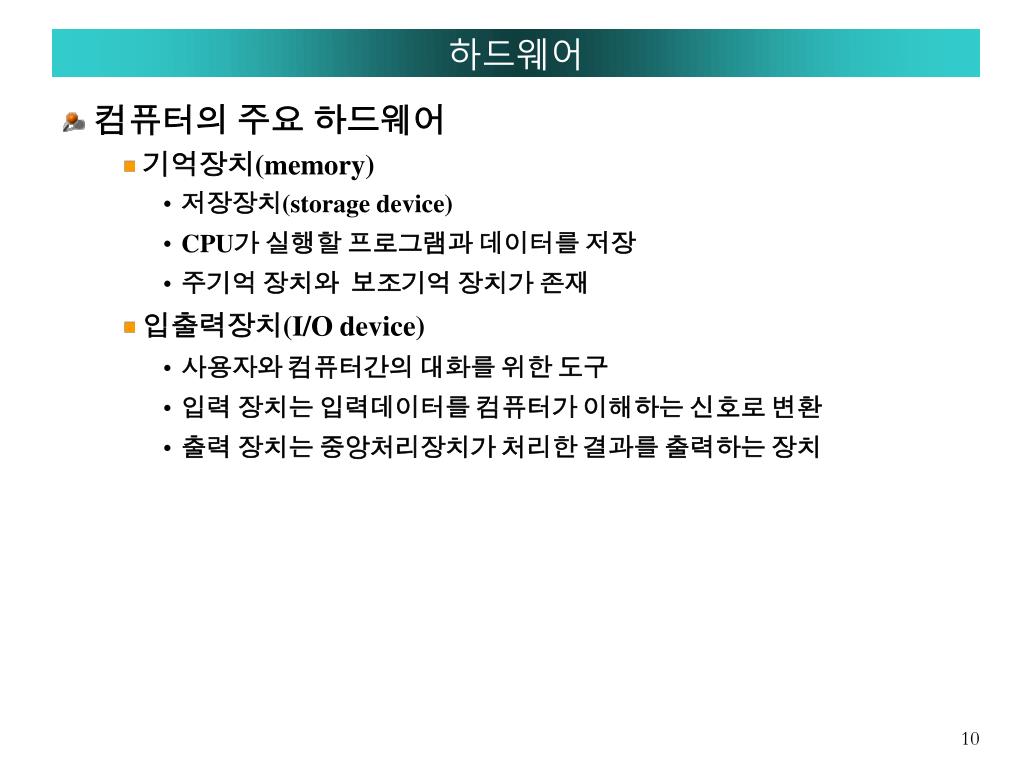 하드웨어

컴퓨터의 주요 하드웨어

기억장치(memory)

• 저장장치(storage device)
• CPU가 실행할 프로그램과 데이터를 저장
• 주기억 장치와 보조기억 장치가 존재

입출력장치(I/O device)

• 사용자와 컴퓨터간의 대화를 위한 도구
• 입력 장치는 입력데이터를 컴퓨터가 이해하는 신호로 변환
• 출력 장치는 중앙처리장치가 처리한 결과를 출력하는 장치

10